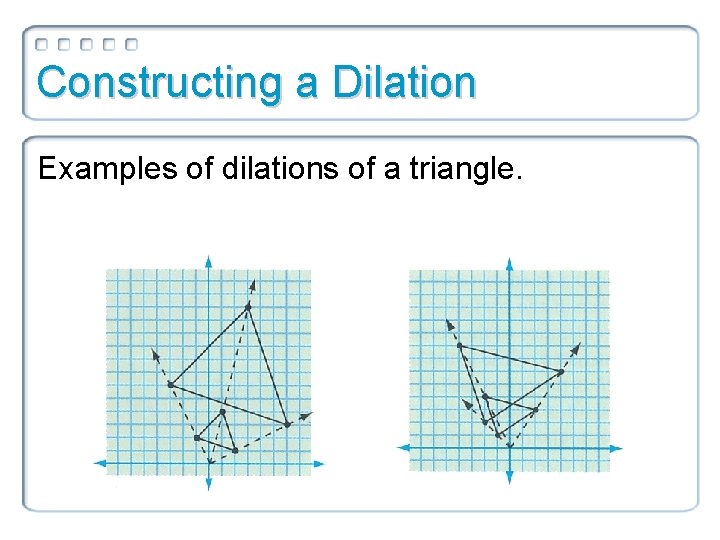 Constructing a Dilation

Examples of dilations of a triangle.